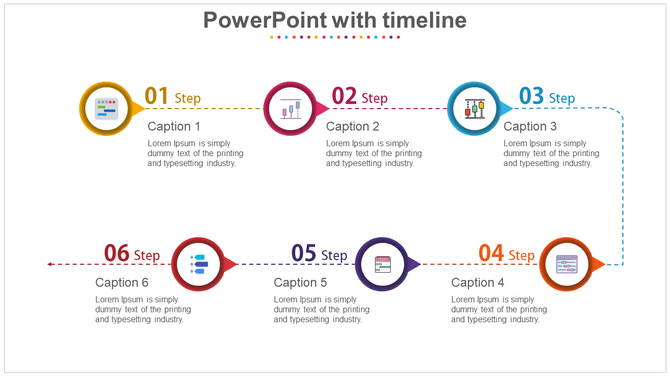 PowerPoint with timeline

01 Step

Caption 1

Lorem Ipsum is simply dummy text of the printing and typesetting industry.

02 Step

Caption 2

Lorem Ipsum is simply dummy text of the printing and typesetting industry.

03 Step

Caption 3

Lorem Ipsum is simply dummy text of the printing and typesetting industry.

06 Step

Caption 6

Lorem Ipsum is simply dummy text of the printing and typesetting industry.

05 Step

Caption 5

Lorem Ipsum is simply dummy text of the printing and typesetting industry.

04 Step

Caption 4

Lorem Ipsum is simply dummy text of the printing and typesetting industry.